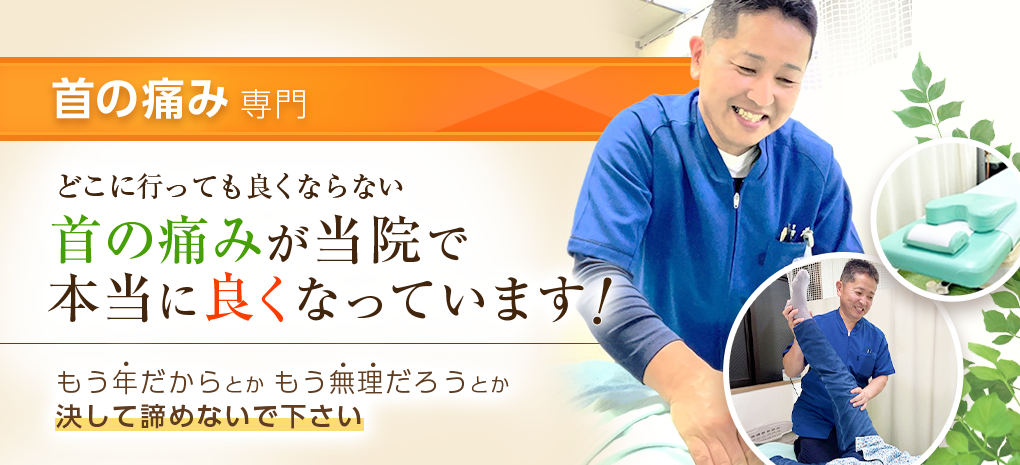 首の痛み 専門

どこに行っても良くならない
首の痛みが当院で
本当に良くなっています！

もう年だからとか もう無理だろうとか
決して諦めないで下さい